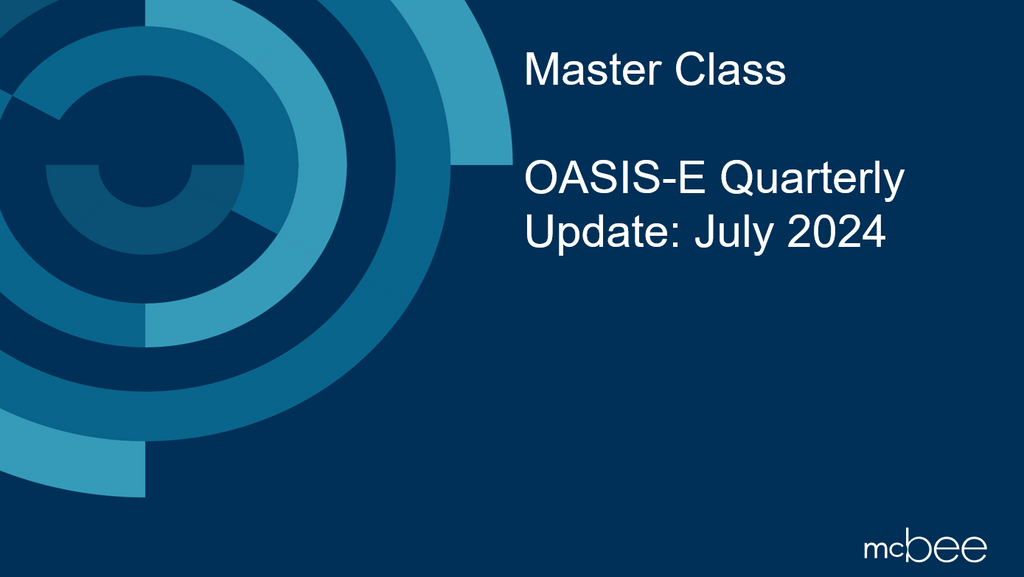 Master Class

OASIS-E Quarterly Update: July 2024

mcbee